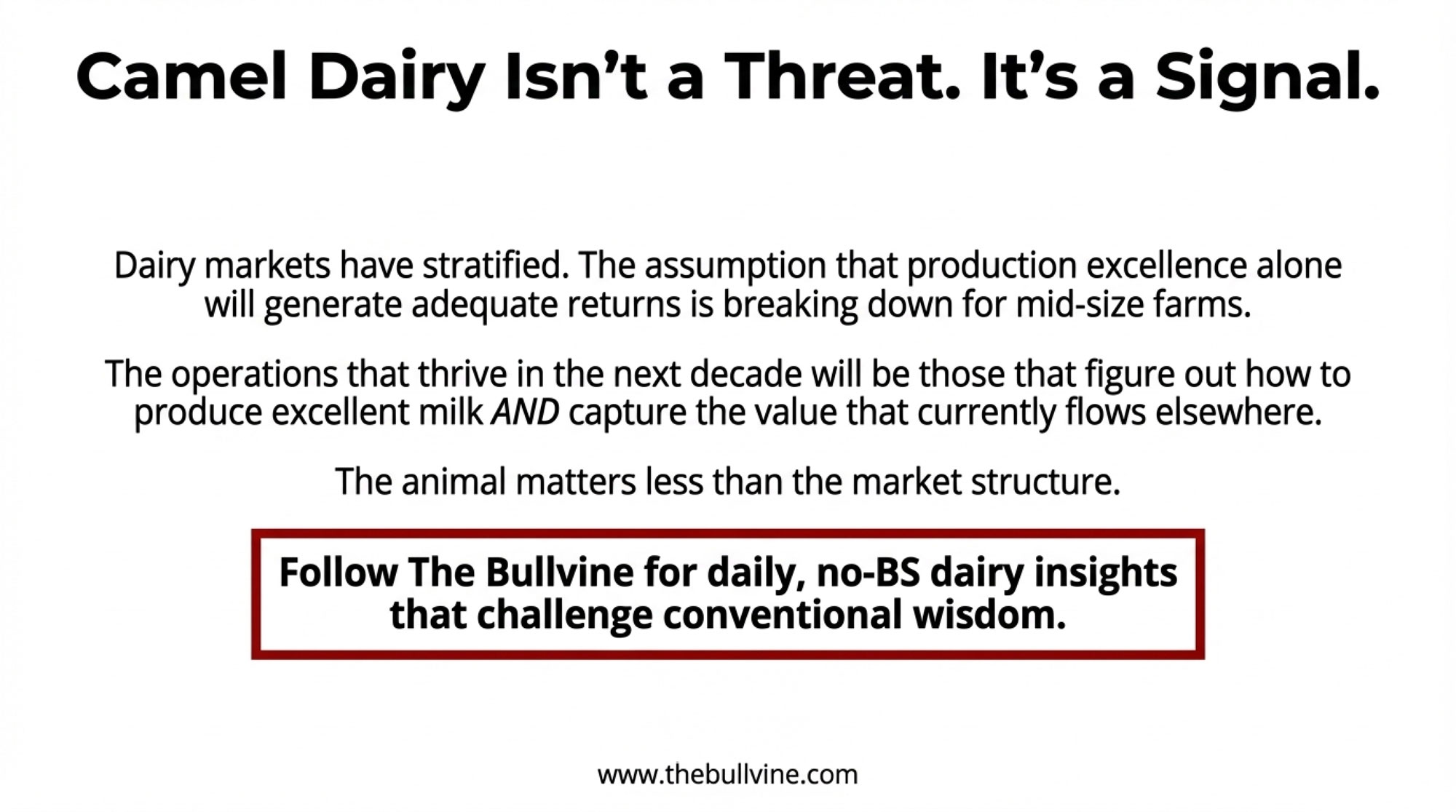 Camel Dairy Isn’t a Threat. It’s a Signal.

Dairy markets have stratified. The assumption that production excellence alone will generate adequate returns is breaking down for mid-size farms.

The operations that thrive in the next decade will be those that figure out how to produce excellent milk AND capture the value that currently flows elsewhere.

The animal matters less than the market structure.

Follow The Bullvine for daily, no-BS dairy insights that challenge conventional wisdom.

www.thebullvine.com